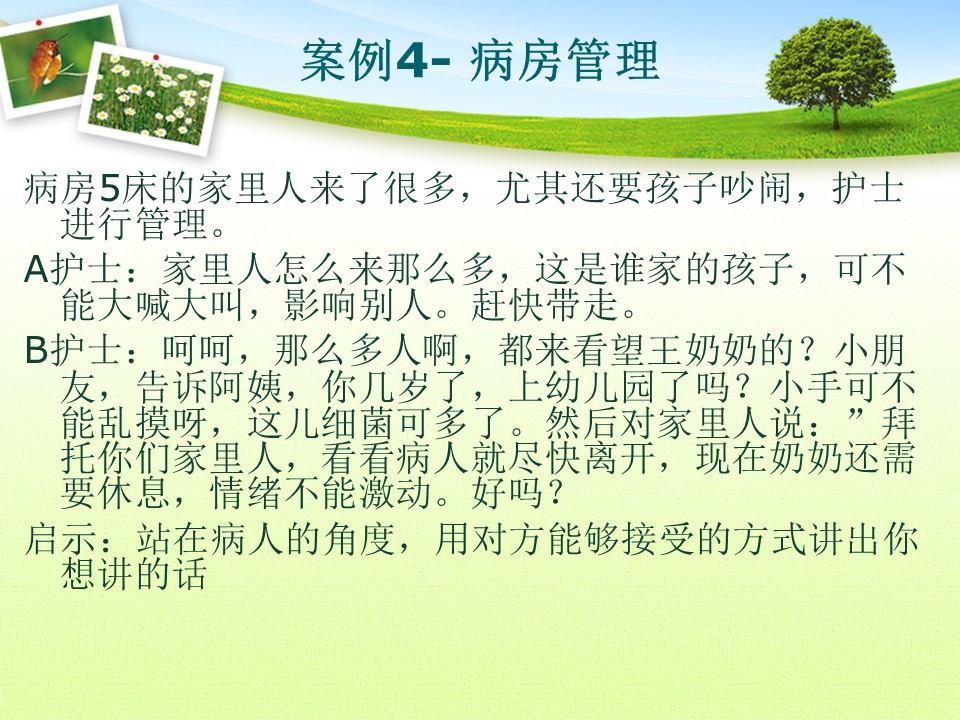 案例4- 病房管理

病房5床的家里人来了很多，尤其还要孩子吵闹，护士进行管理。

A护士：家里人怎么来那么多，这是谁家的孩子，可不能大喊大叫，影响别人。赶快带走。

B护士：呵呵，那么多人啊，都来看望王奶奶的？小朋友，告诉阿姨，你几岁了，上幼儿园了吗？小手可不能乱摸呀，这儿细菌可多了。然后对家里人说：”拜托你们家里人，看看病人就尽快离开，现在奶奶还需要休息，情绪不能激动。好吗？

启示：站在病人的角度，用对方能够接受的方式讲出你想讲的话